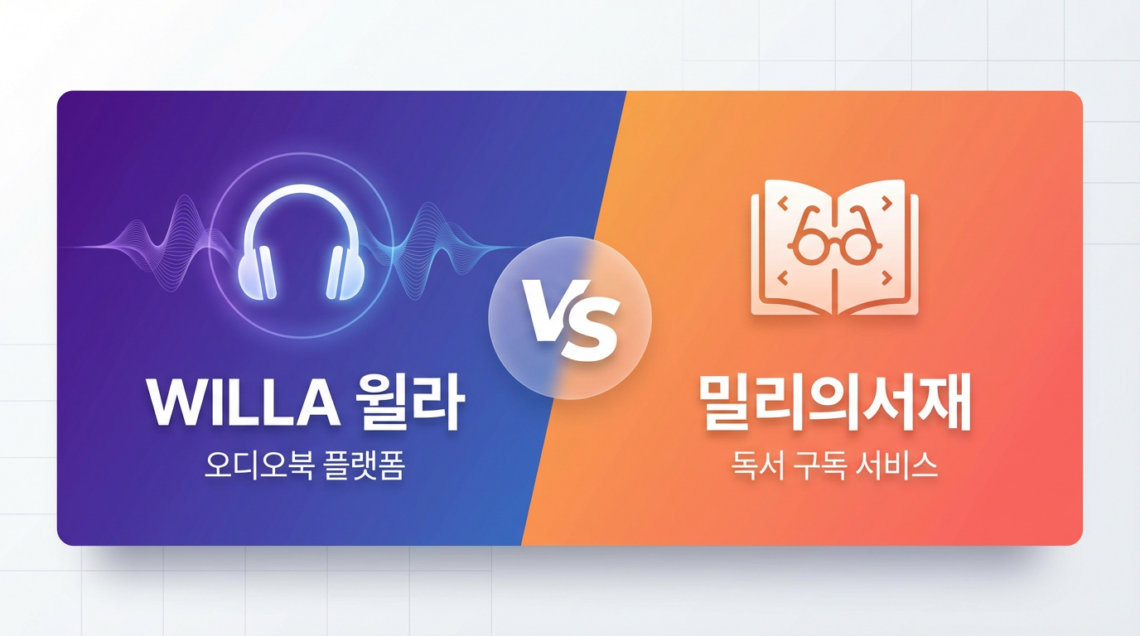 WILLA 윌라
오디오북 플랫폼

VS

밀리의서재
독서 구독 서비스